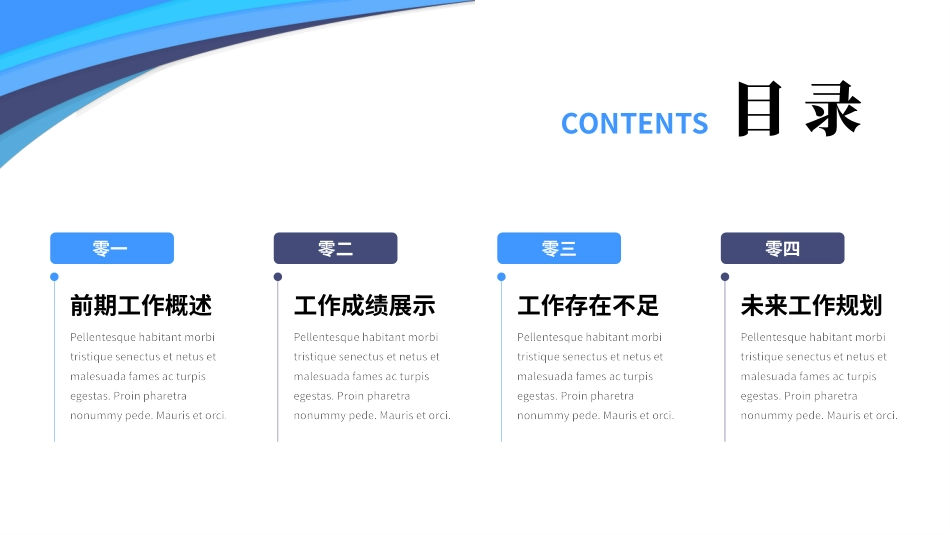 CONTENTS 目录

零一

前期工作概述

Pellentesque habitant morbi tristique senectus et netus et malesuada fames ac turpis egestas. Proin pharetra nonummy pede. Mauris et orci.

零二

工作成绩展示

Pellentesque habitant morbi tristique senectus et netus et malesuada fames ac turpis egestas. Proin pharetra nonummy pede. Mauris et orci.

零三

工作存在不足

Pellentesque habitant morbi tristique senectus et netus et malesuada fames ac turpis egestas. Proin pharetra nonummy pede. Mauris et orci.

零四

未来工作规划

Pellentesque habitant morbi tristique senectus et netus et malesuada fames ac turpis egestas. Proin pharetra nonummy pede. Mauris et orci.